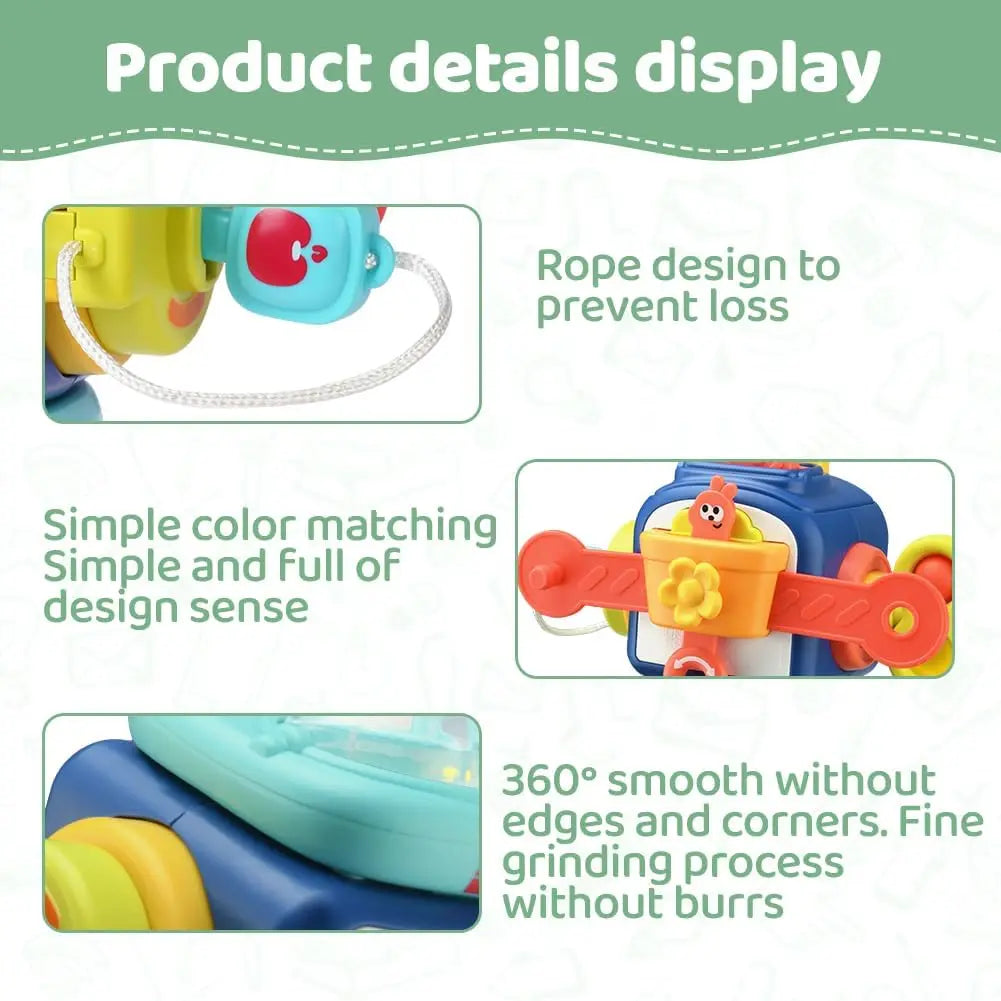 Product details display

Rope design to prevent loss

Simple color matching
Simple and full of design sense

360° smooth without edges and corners. Fine grinding process without burrs